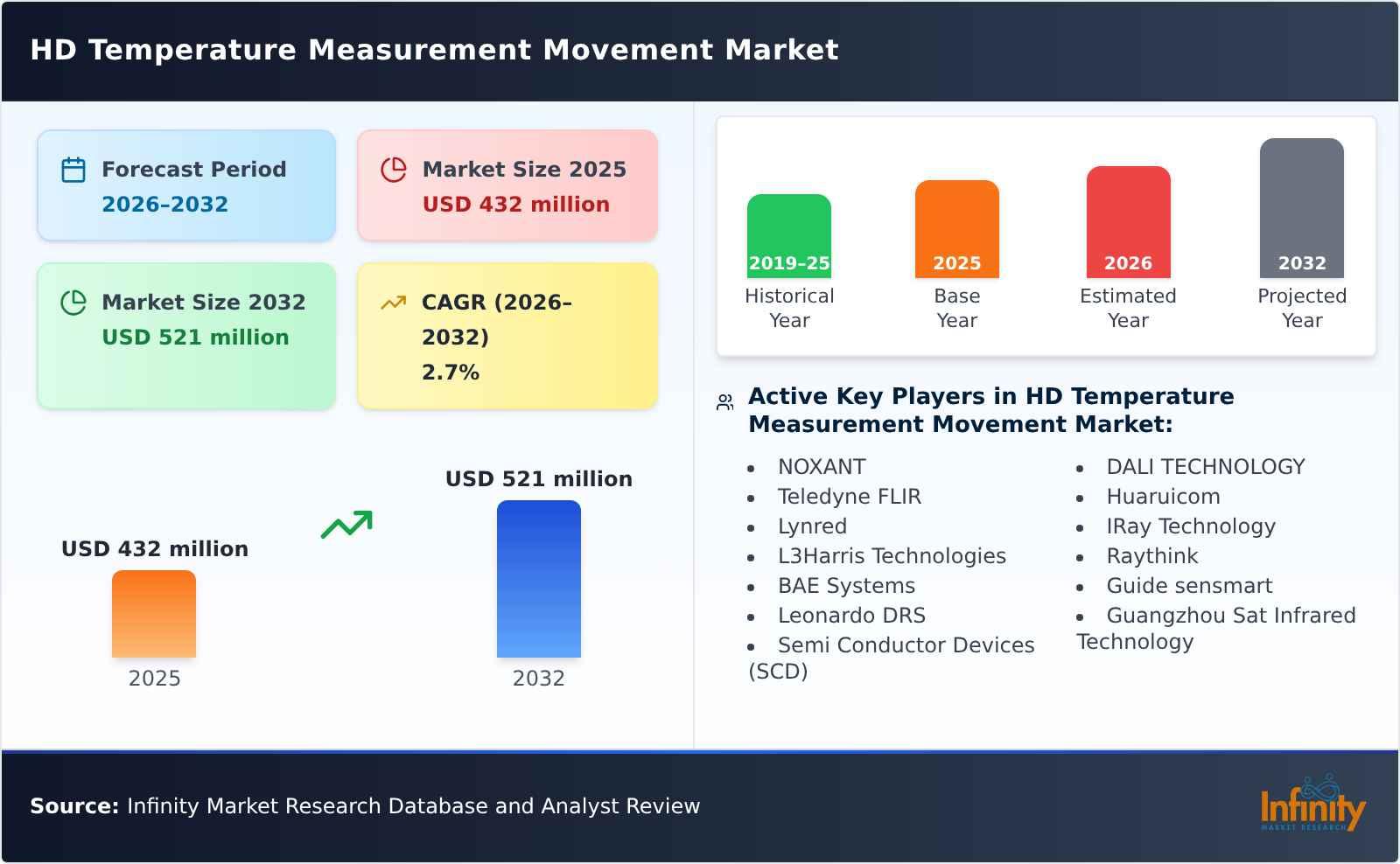 HD Temperature Measurement Movement Market

Forecast Period
2026–2032

Market Size 2025
USD 432 million

Market Size 2032
USD 521 million

CAGR (2026–2032)
2.7%

USD 432 million
2025

USD 521 million
2032

2019-25
Historical Year

2025
Base Year

2026
Estimated Year

2032
Projected Year

Active Key Players in HD Temperature Measurement Movement Market:

- NOXANT
- Teledyne FLIR
- Lynred
- L3Harris Technologies
- BAE Systems
- Leonardo DRS
- Semi Conductor Devices (SCD)

- DALI TECHNOLOGY
- Huaruicom
- IRay Technology
- Raythink
- Guide sensmart
- Guangzhou Sat Infrared Technology

Source: Infinity Market Research Database and Analyst Review

Infinity
MARKET RESEARCH